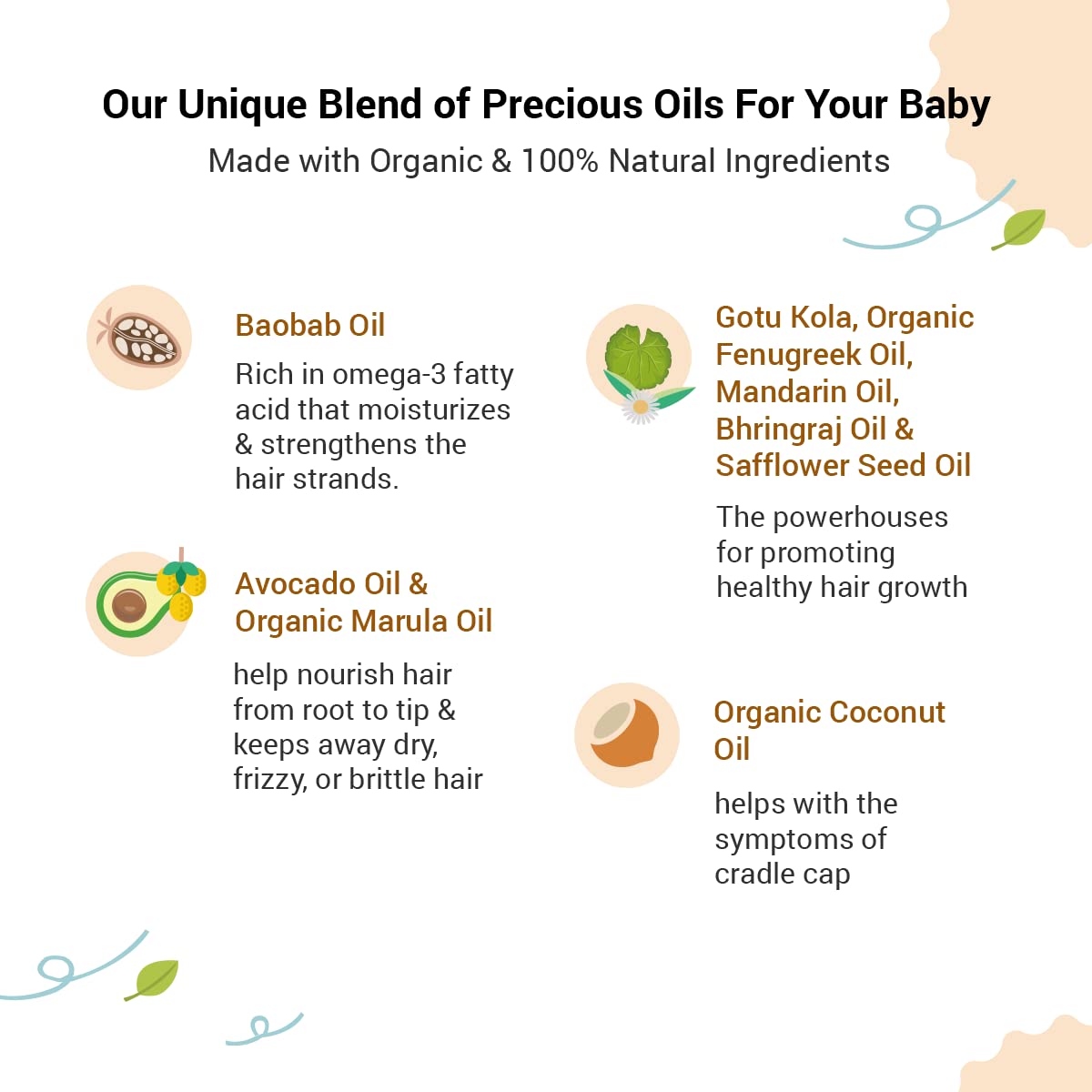 Our Unique Blend of Precious Oils For Your Baby
Made with Organic & 100% Natural Ingredients

Baobab Oil
Rich in omega-3 fatty acid that moisturizes & strengthens the hair strands.

Avocado Oil & Organic Marula Oil
help nourish hair from root to tip & keeps away dry, frizzy, or brittle hair

Gotu Kola, Organic Fenugreek Oil, Mandarin Oil, Bhringraj Oil & Safflower Seed Oil
The powerhouses for promoting healthy hair growth

Organic Coconut Oil
helps with the symptoms of cradle cap